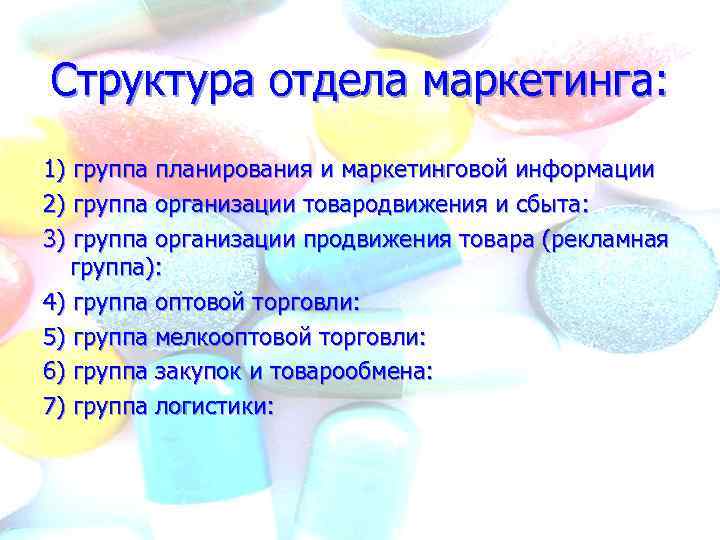 Структура отдела маркетинга:

1) группа планирования и маркетинговой информации
2) группа организации товародвижения и сбыта:
3) группа организации продвижения товара (рекламная группа):
4) группа оптовой торговли:
5) группа мелкооптовой торговли:
6) группа закупок и товарообмена:
7) группа логистики: